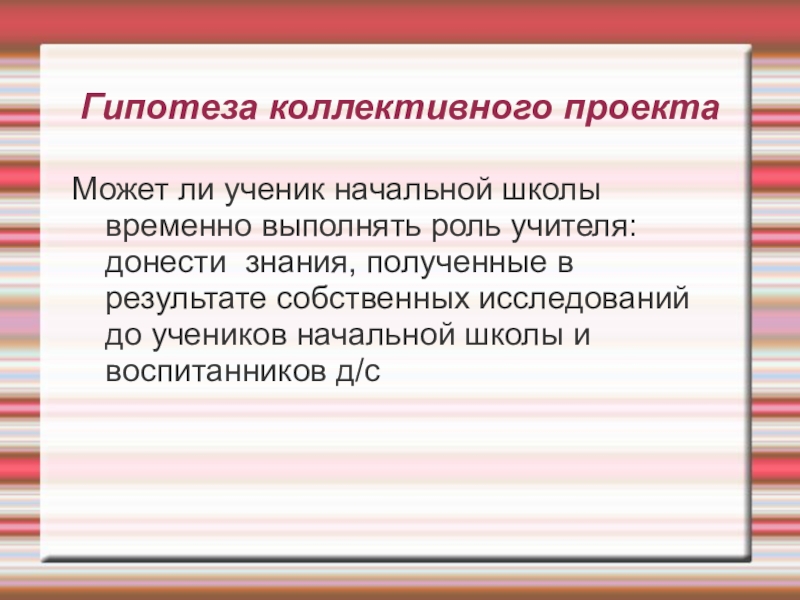 Гипотеза коллективного проекта

Может ли ученик начальной школы временно выполнять роль учителя: донести  знания, полученные в результате собственных исследований до учеников начальной школы и воспитанников д/с